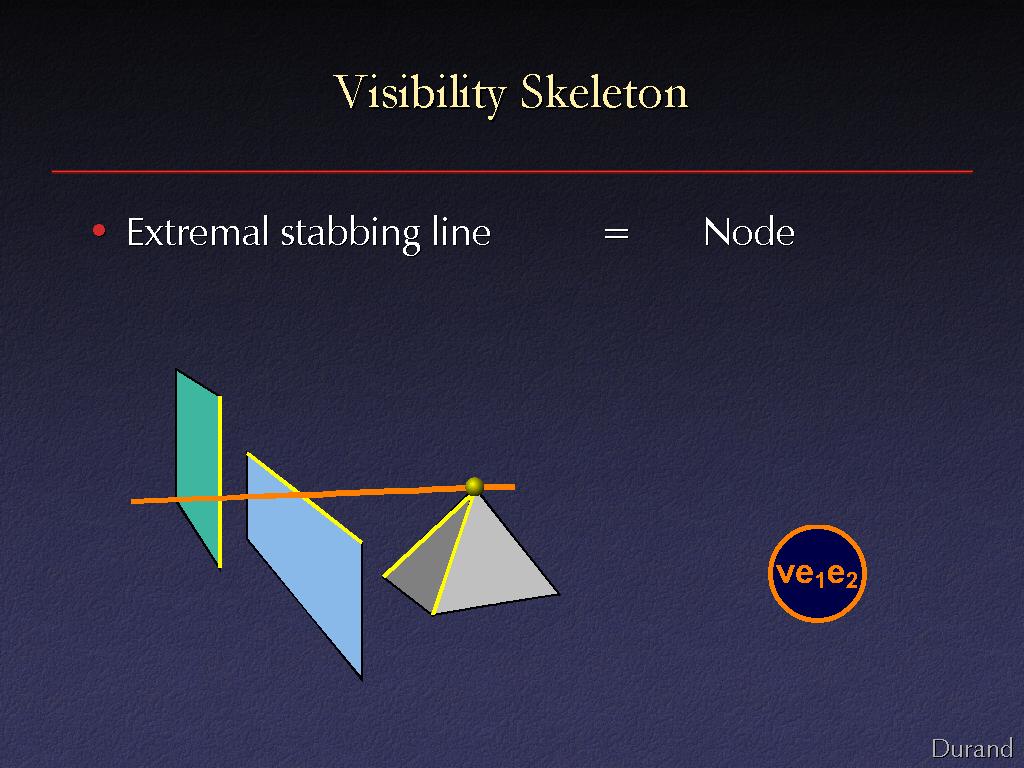 Visibility Skeleton

• Extremal stabbing line = Node

$ve_1e_2$

Durand